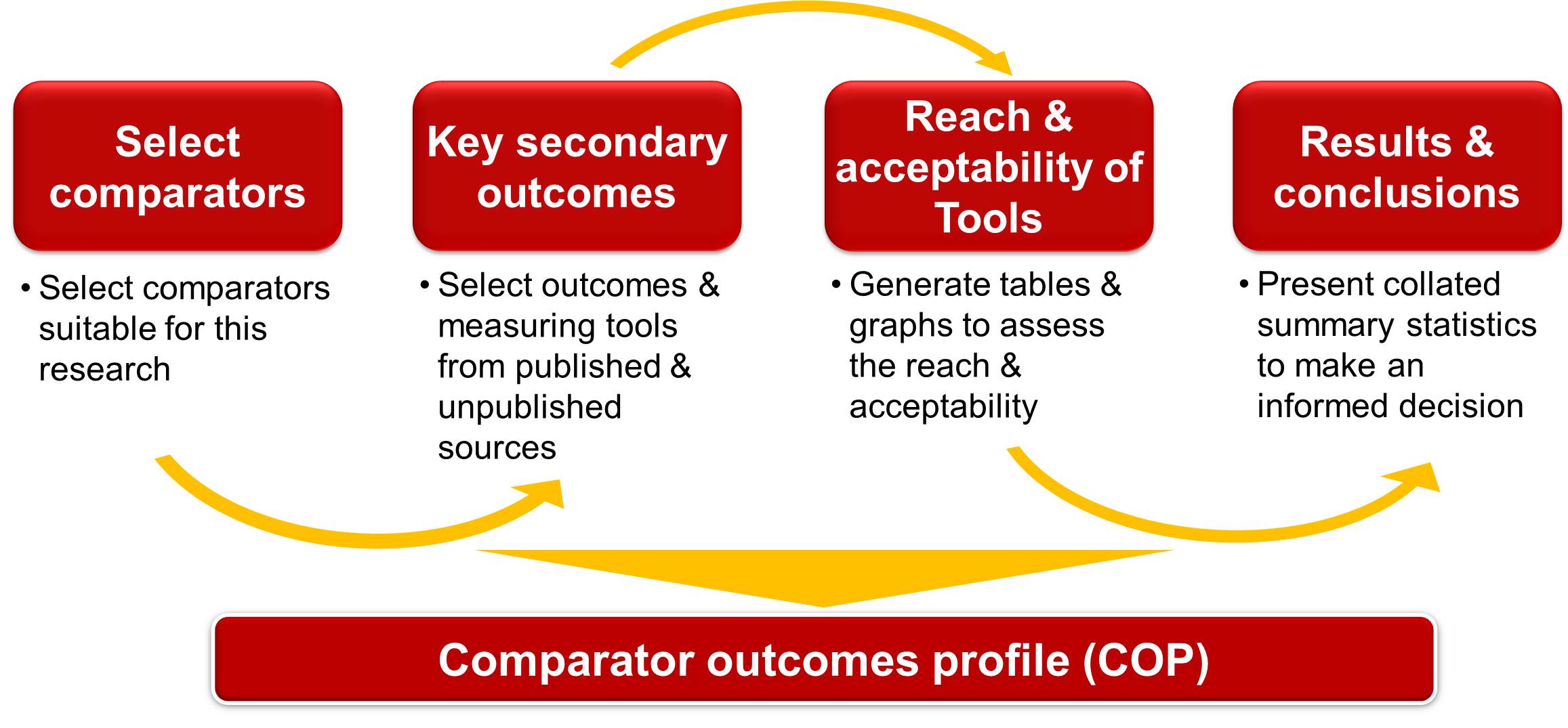 Select comparators

• Select comparators suitable for this research

Key secondary outcomes

• Select outcomes & measuring tools from published & unpublished sources

Reach & acceptability of Tools

• Generate tables & graphs to assess the reach & acceptability

Results & conclusions

• Present collated summary statistics to make an informed decision

Comparator outcomes profile (COP)